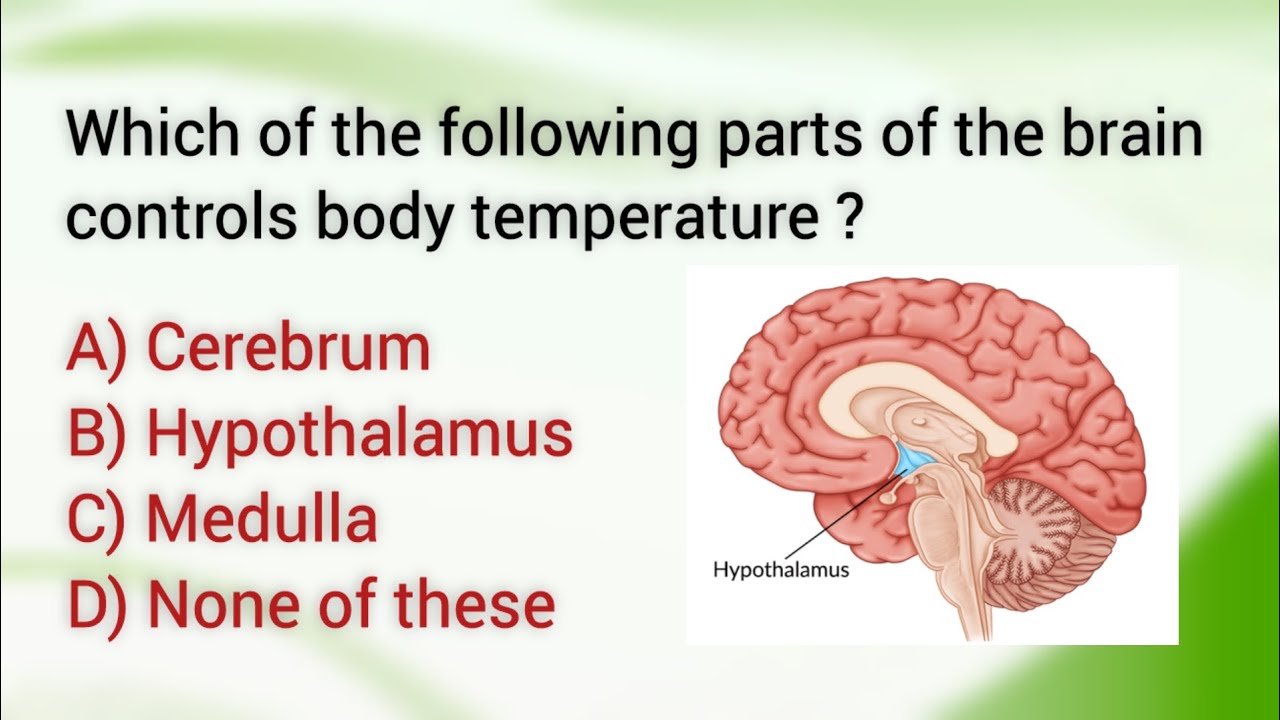 Which of the following parts of the brain controls body temperature ?

A) Cerebrum
B) Hypothalamus
C) Medulla
D) None of these

Hypothalamus